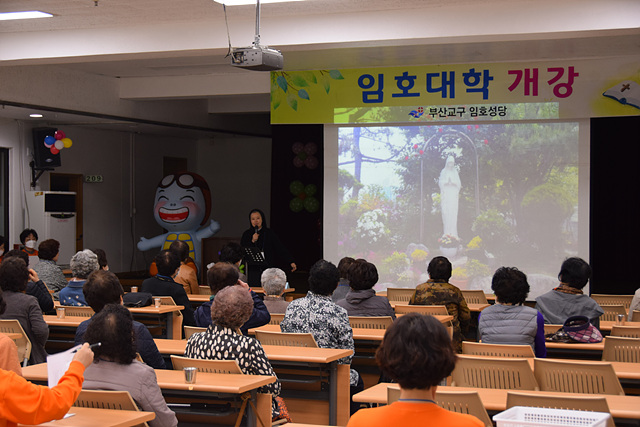 임호대학 개강
부산교구 임호성당
209